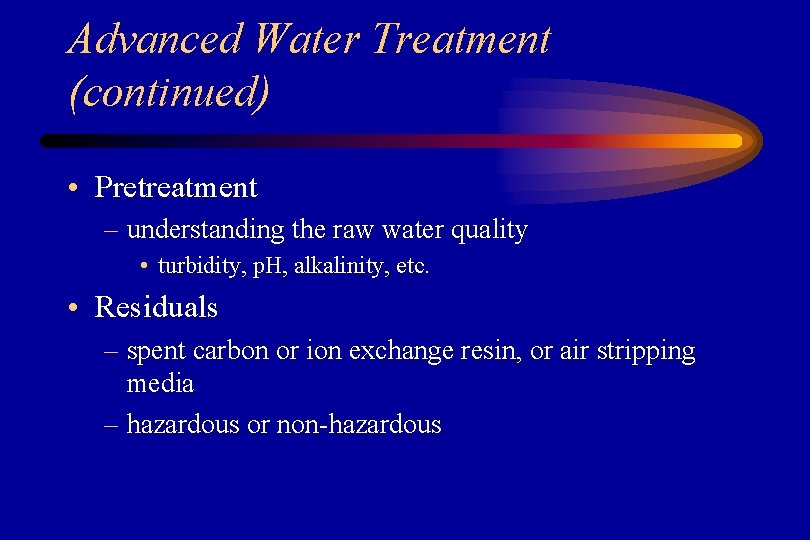 Advanced Water Treatment (continued)

• Pretreatment
– understanding the raw water quality
• turbidity, pH, alkalinity, etc.

• Residuals
– spent carbon or ion exchange resin, or air stripping media
– hazardous or non-hazardous